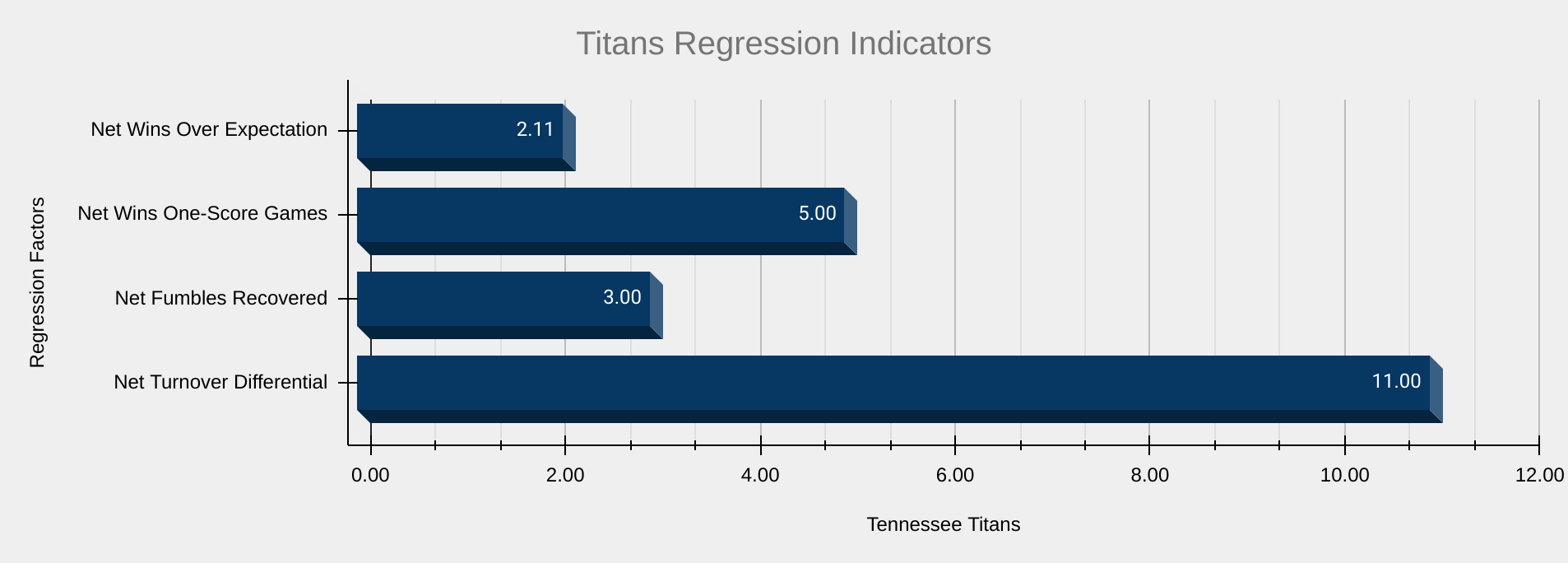 Titans Regression Indicators

Regression Factors

Net Wins Over Expectation
2.11
Net Wins One-Score Games
5.00
Net Fumbles Recovered
3.00
Net Turnover Differential
11.00

0.00
2.00
4.00
6.00
8.00
10.00
12.00

Tennessee Titans